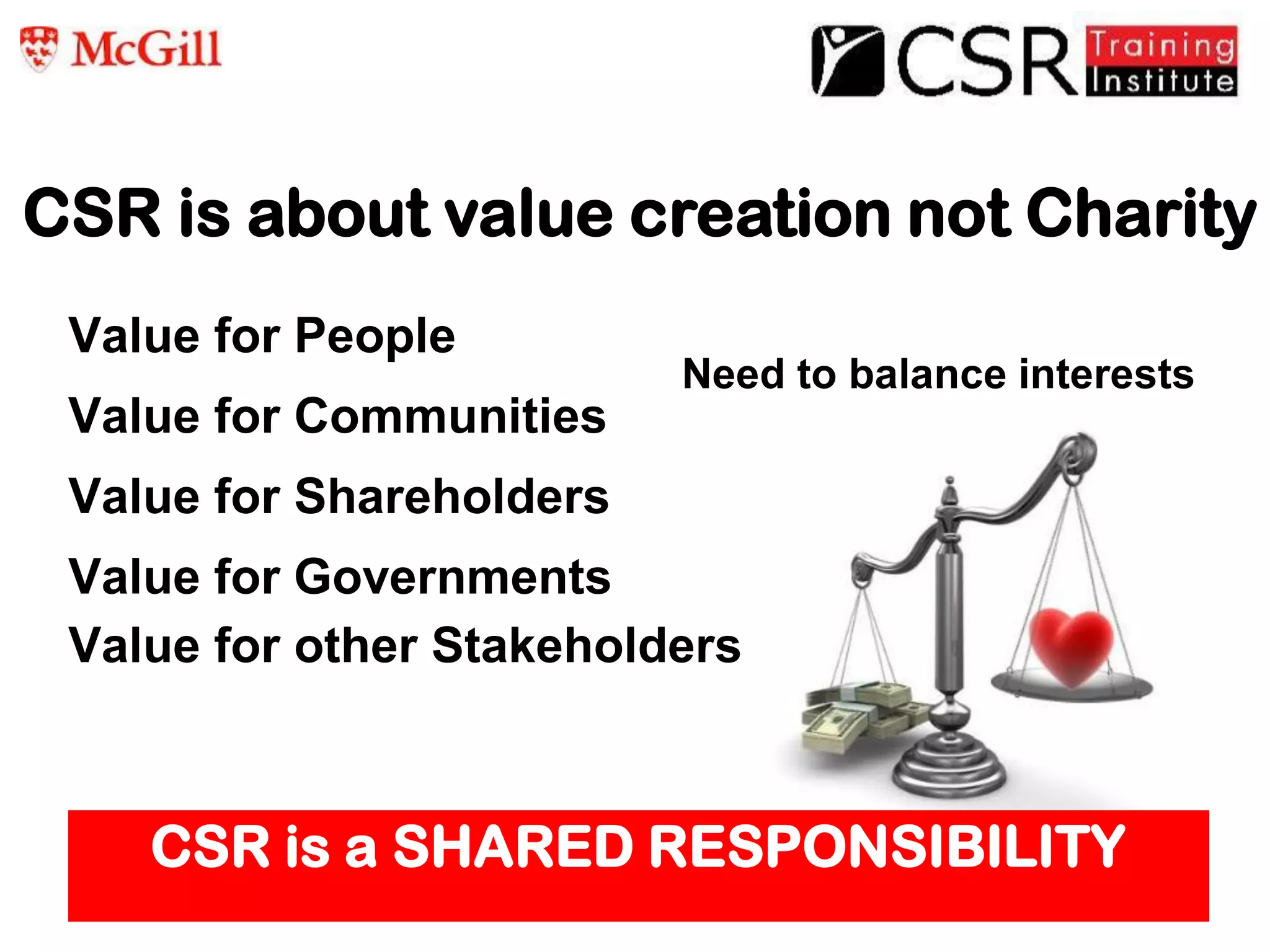 McGill

CSR Training Institute

CSR is about value creation not Charity

Value for People

Value for Communities

Value for Shareholders

Value for Governments

Value for other Stakeholders

Need to balance interests

CSR is a SHARED RESPONSIBILITY